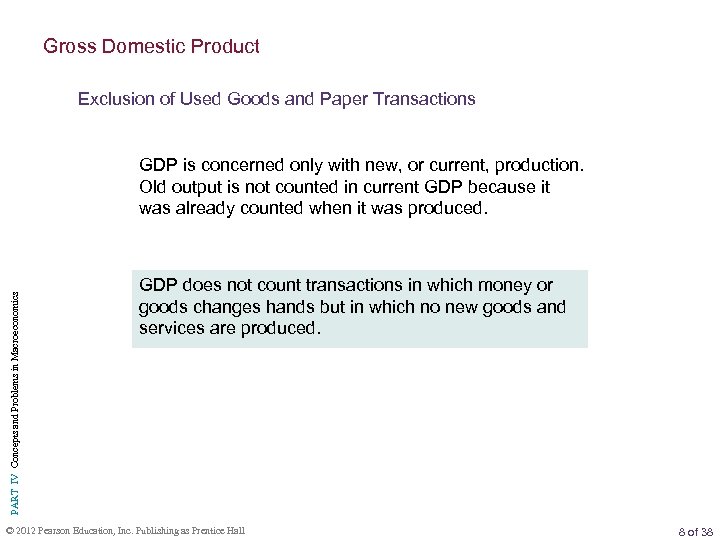 Gross Domestic Product

Exclusion of Used Goods and Paper Transactions

GDP is concerned only with new, or current, production. Old output is not counted in current GDP because it was already counted when it was produced.

GDP does not count transactions in which money or goods changes hands but in which no new goods and services are produced.

PART IV Concepts and Problems in Macroeconomics

© 2012 Pearson Education, Inc. Publishing as Prentice Hall

8 of 38